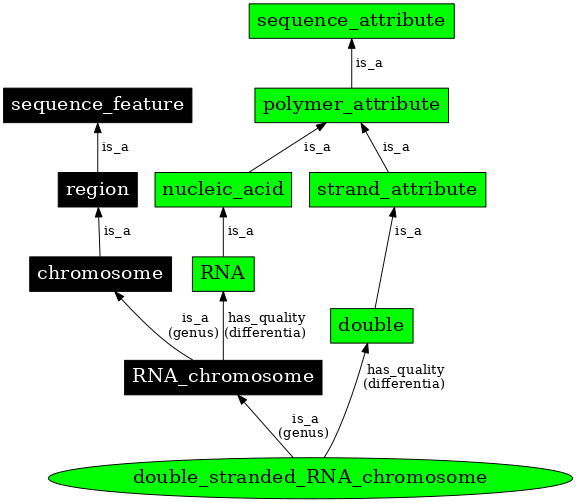 sequence_attribute

is_a

sequence_feature

polymer_attribute

is_a

is_a

is_a

region

nucleic_acid

strand_attribute

is_a

is_a

is_a

chromosome

RNA

is_a
(genus)

has_quality
(differentia)

double

RNA_chromosome

has_quality
(differentia)

is_a
(genus)

double_stranded_RNA_chromosome